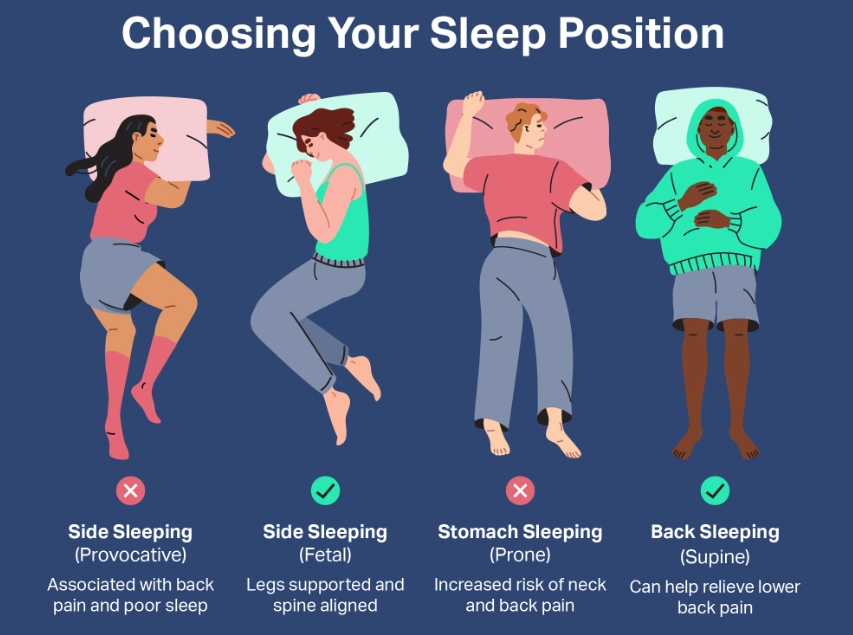 Choosing Your Sleep Position

Side Sleeping
(Provocative)
Associated with back pain and poor sleep

Side Sleeping
(Fetal)
Legs supported and spine aligned

Stomach Sleeping
(Prone)
Increased risk of neck and back pain

Back Sleeping
(Supine)
Can help relieve lower back pain